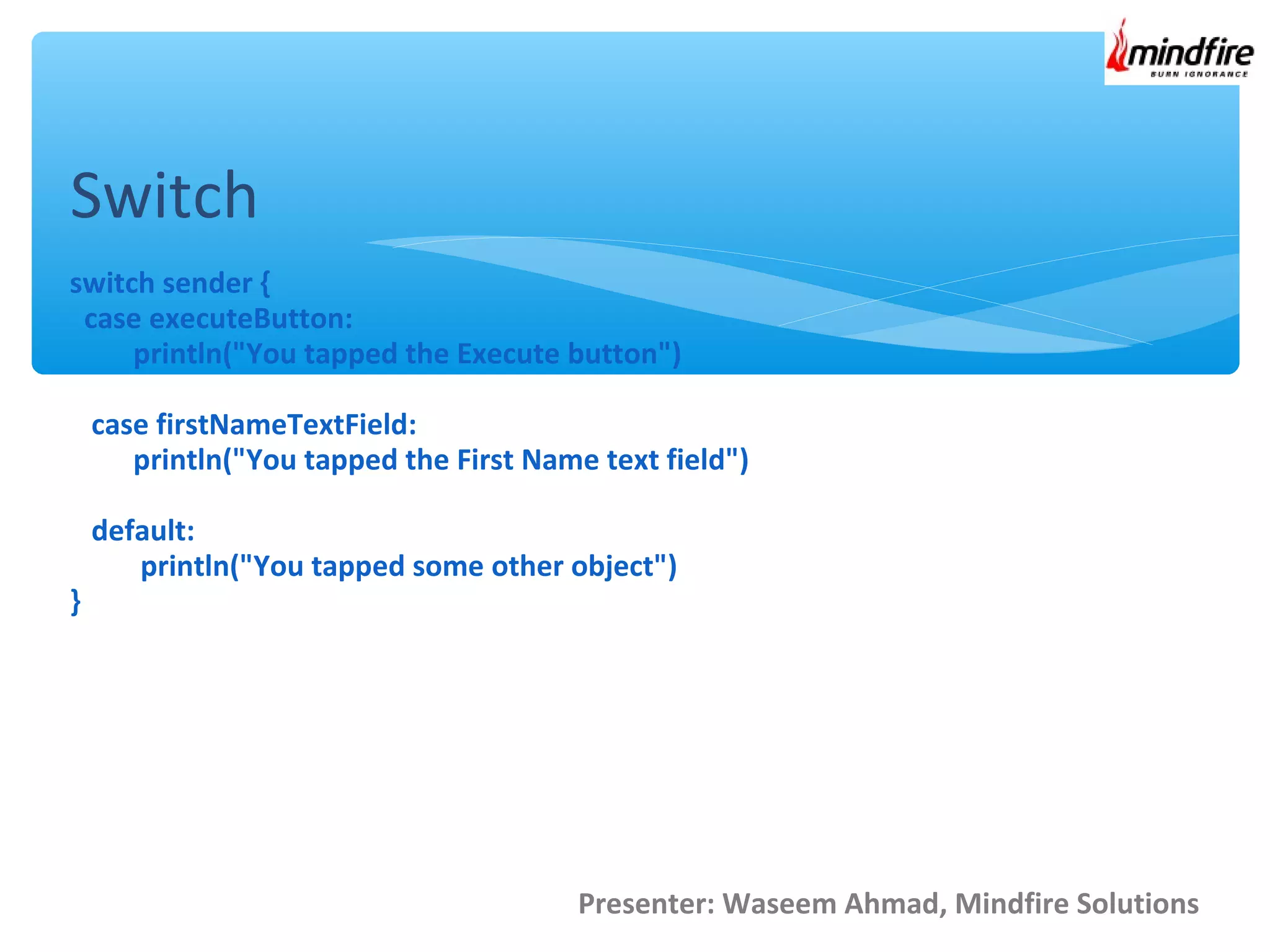 mindfire
BURN IGNORANCE

Switch

switch sender {
case executeButton:
println("You tapped the Execute button")

case firstNameTextField:
println("You tapped the First Name text field")

default:
println("You tapped some other object")
}

Presenter: Waseem Ahmad, Mindfire Solutions